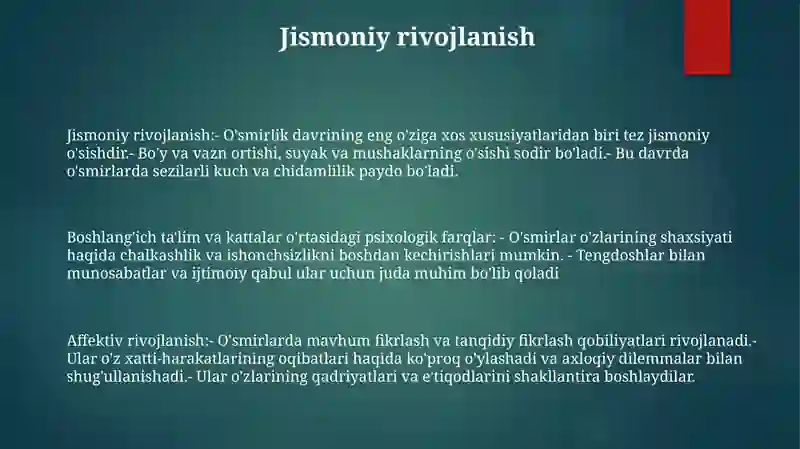 Jismoniy rivojlanish

Jismoniy rivojlanish:- O'smirlik davrining eng o'ziga xos xususiyatlaridan biri tez jismoniy o'sishdir.- Bo'y va vazn ortishi, suyak va mushaklarning o'sishi sodir bo'ladi.- Bu davrda o'smirlarda sezilarli kuch va chidamlilik paydo bo'ladi.

Boshlang'ich ta'lim va kattalar o'rtasidagi psixologik farqlar: - O'smirlar o'zlarining shaxsiyati haqida chalkashlik va ishonchsizlikni boshdan kechirishlari mumkin. - Tengdoshlar bilan munosabatlar va ijtimoiy qabul ular uchun juda muhim bo'lib qoladi

Affektiv rivojlanish:- O'smirlarda mavhum fikrlash va tanqidiy fikrlash qobiliyatlari rivojlanadi.- Ular o'z xatti-harakatlarining oqibatlari haqida ko'proq o'ylashadi va axloqiy dilemmalar bilan shug'ullanishadi.- Ular o'zlarining qadriyatlari va e'tiqodlarini shakllantira boshlaydilar.